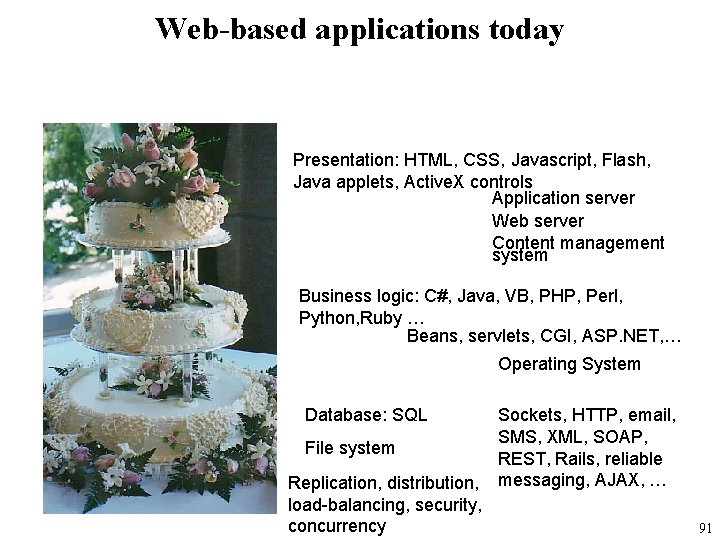 Web-based applications today

Presentation: HTML, CSS, Javascript, Flash, Java applets, ActiveX controls

Application server

Web server

Content management system

Business logic: C#, Java, VB, PHP, Perl, Python,Ruby …

Beans, servlets, CGI, ASP.NET,…

Operating System

Database: SQL

File system

Sockets, HTTP, email, SMS, XML, SOAP, REST, Rails, reliable messaging, AJAX, …

Replication, distribution, load-balancing, security, concurrency

91